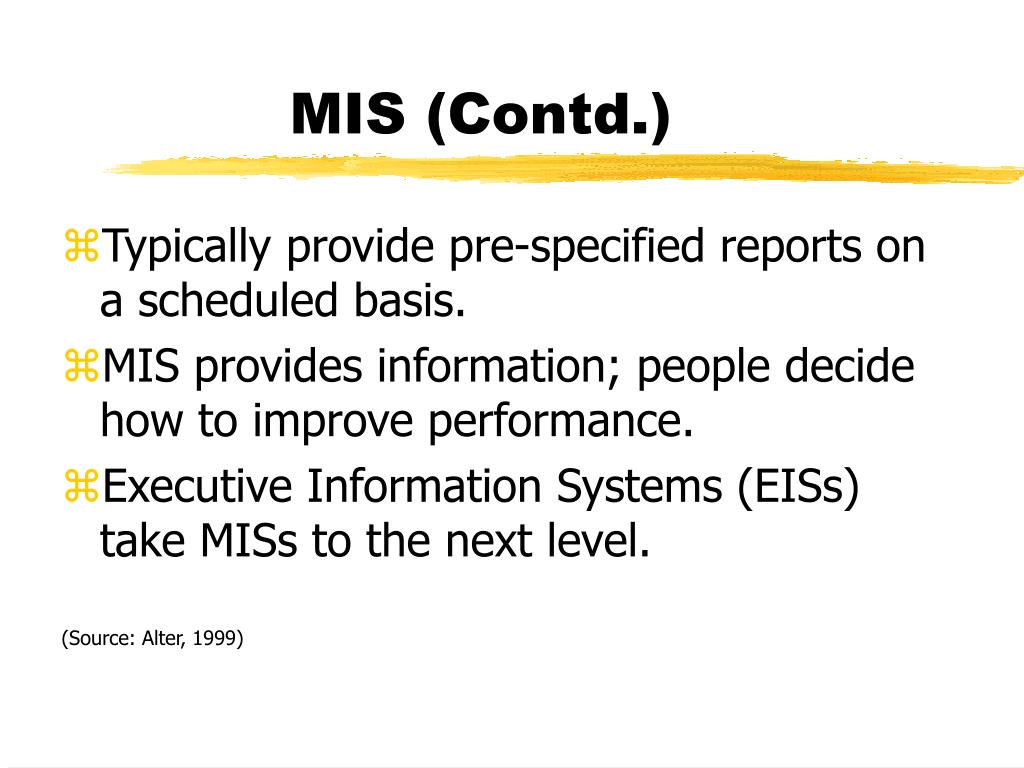 MIS (Contd.)

⌘Typically provide pre-specified reports on a scheduled basis.

⌘MIS provides information; people decide how to improve performance.

⌘Executive Information Systems (EISs) take MISs to the next level.

(Source: Alter, 1999)